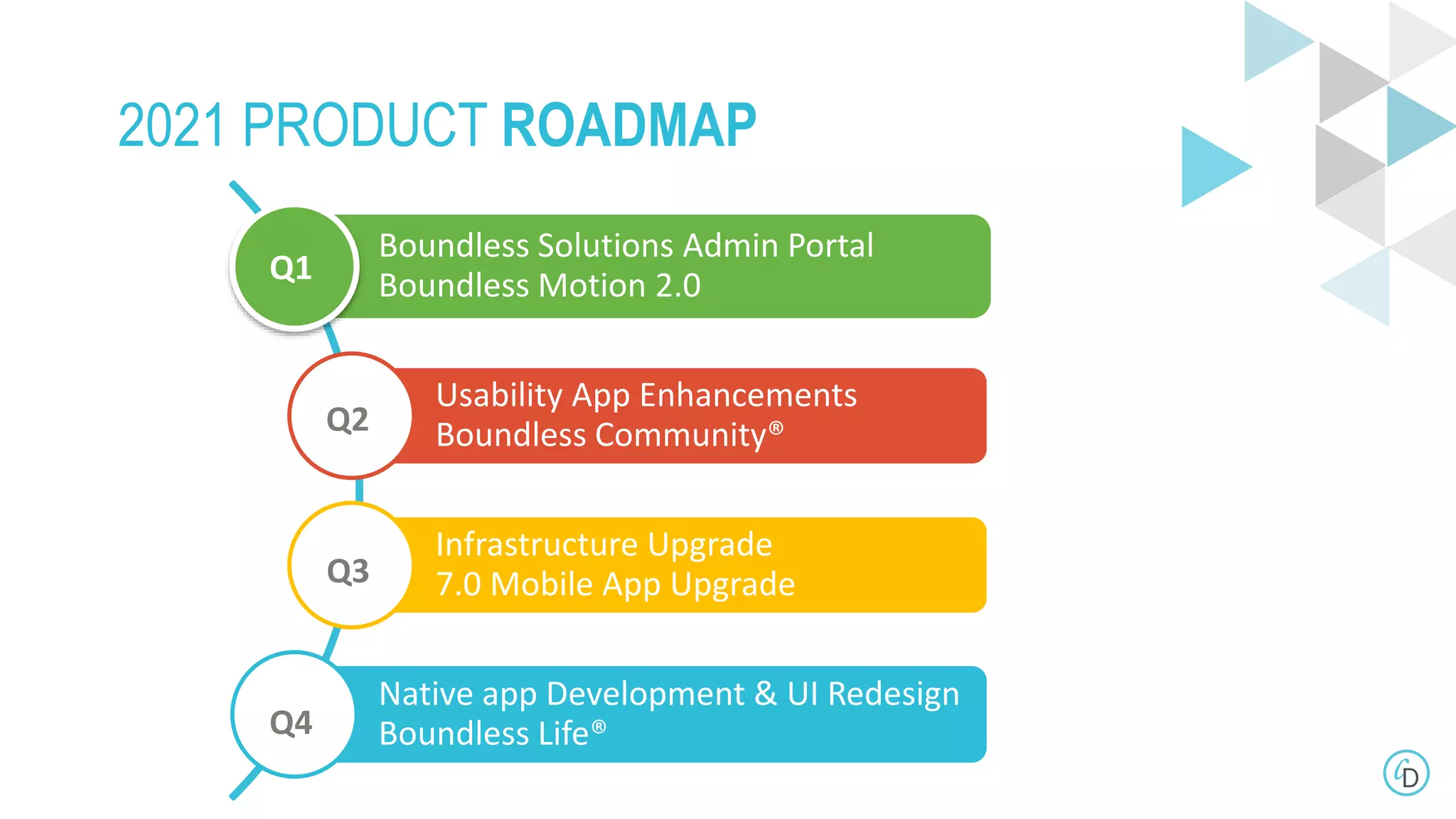 2021 PRODUCT ROADMAP

Q1
Boundless Solutions Admin Portal
Boundless Motion 2.0

Q2
Usability App Enhancements
Boundless Community®

Q3
Infrastructure Upgrade
7.0 Mobile App Upgrade

Q4
Native app Development & UI Redesign
Boundless Life®

D